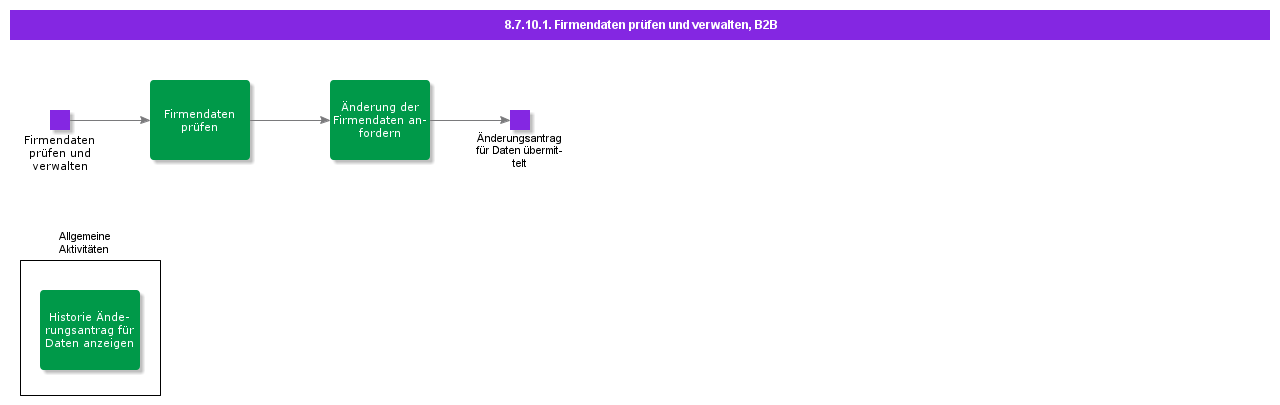 8.7.10.1. Firmendaten prüfen und verwalten, B2B

Firmendaten prüfen und verwalten

Firmendaten prüfen

Änderung der Firmendaten anfordern

Änderungsantrag für Daten übermittelt

Allgemeine Aktivitäten

Historie Änderungsantrag für Daten anzeigen